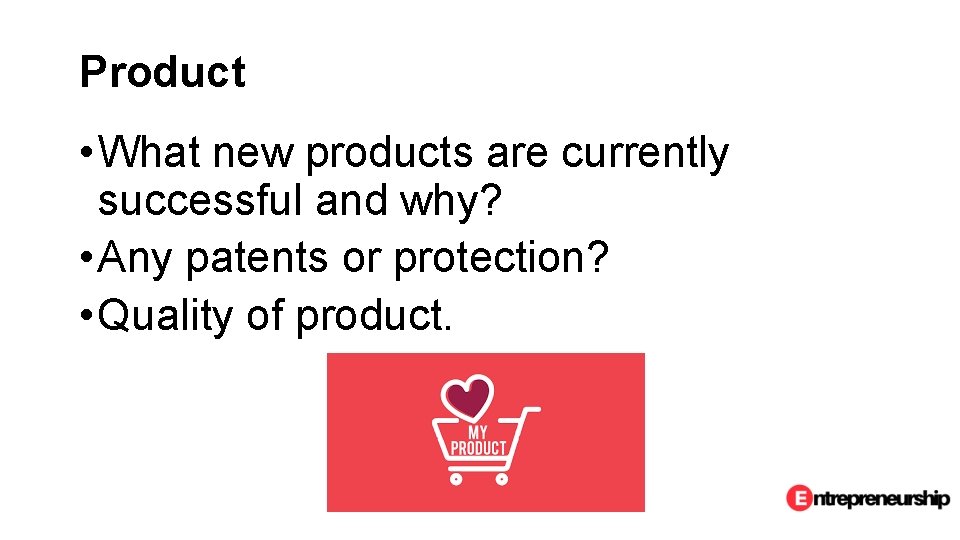 Product

• What new products are currently successful and why?
• Any patents or protection?
• Quality of product.

MY PRODUCT

Entrepreneurship